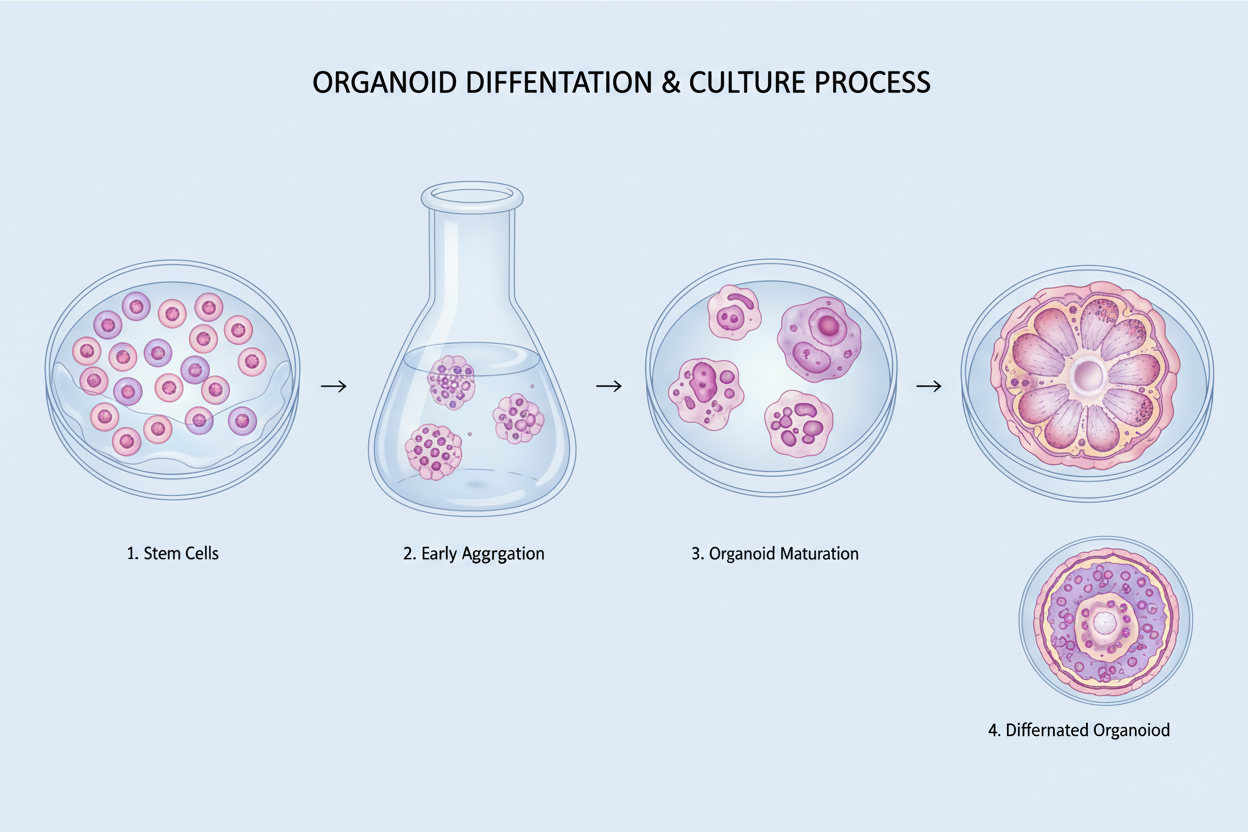 ORGANOID DIFFENTATION & CULTURE PROCESS

→ → →

1. Stem Cells

2. Early Aggrgation

3. Organoid Maturation

4. Differnated Organoiod